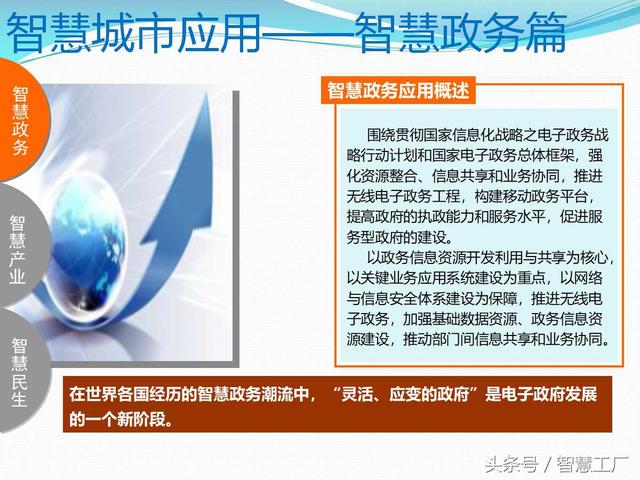 智慧城市应用——智慧政务篇

智慧政务

智慧产业

智慧民生

智慧政务应用概述

围绕贯彻国家信息化战略之电子政务战略行动计划和国家电子政务总体框架，强化资源整合、信息共享和业务协同，推进无线电子政务工程，构建移动政务平台，提高政府的执政能力和服务水平，促进服务型政府的建设。

以政务信息资源开发利用与共享为核心，以关键业务应用系统建设为重点，以网络与信息安全体系建设为保障，推进无线电子政务，加强基础数据资源、政务信息资源建设，推动部门间信息共享和业务协同。

在世界各国经历的智慧政务潮流中，“灵活、应变的政府”是电子政府发展的一个新阶段。

头条号 / 智慧工厂